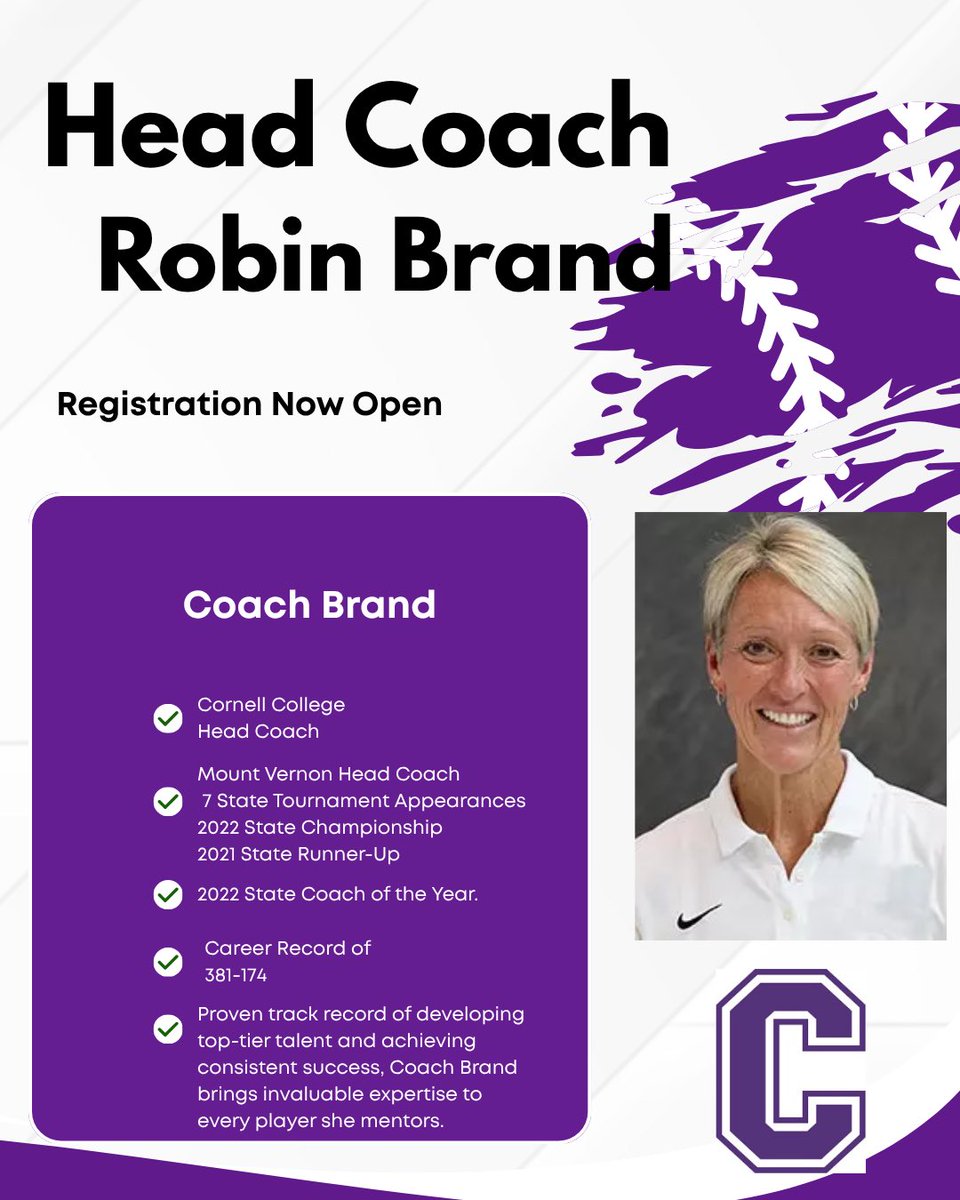 Head Coach Robin Brand

Registration Now Open

Coach Brand

Cornell College Head Coach

Mount Vernon Head Coach
7 State Tournament Appearances
2022 State Championship
2021 State Runner-Up

2022 State Coach of the Year.

Career Record of 381-174

Proven track record of developing top-tier talent and achieving consistent success, Coach Brand brings invaluable expertise to every player she mentors.

C